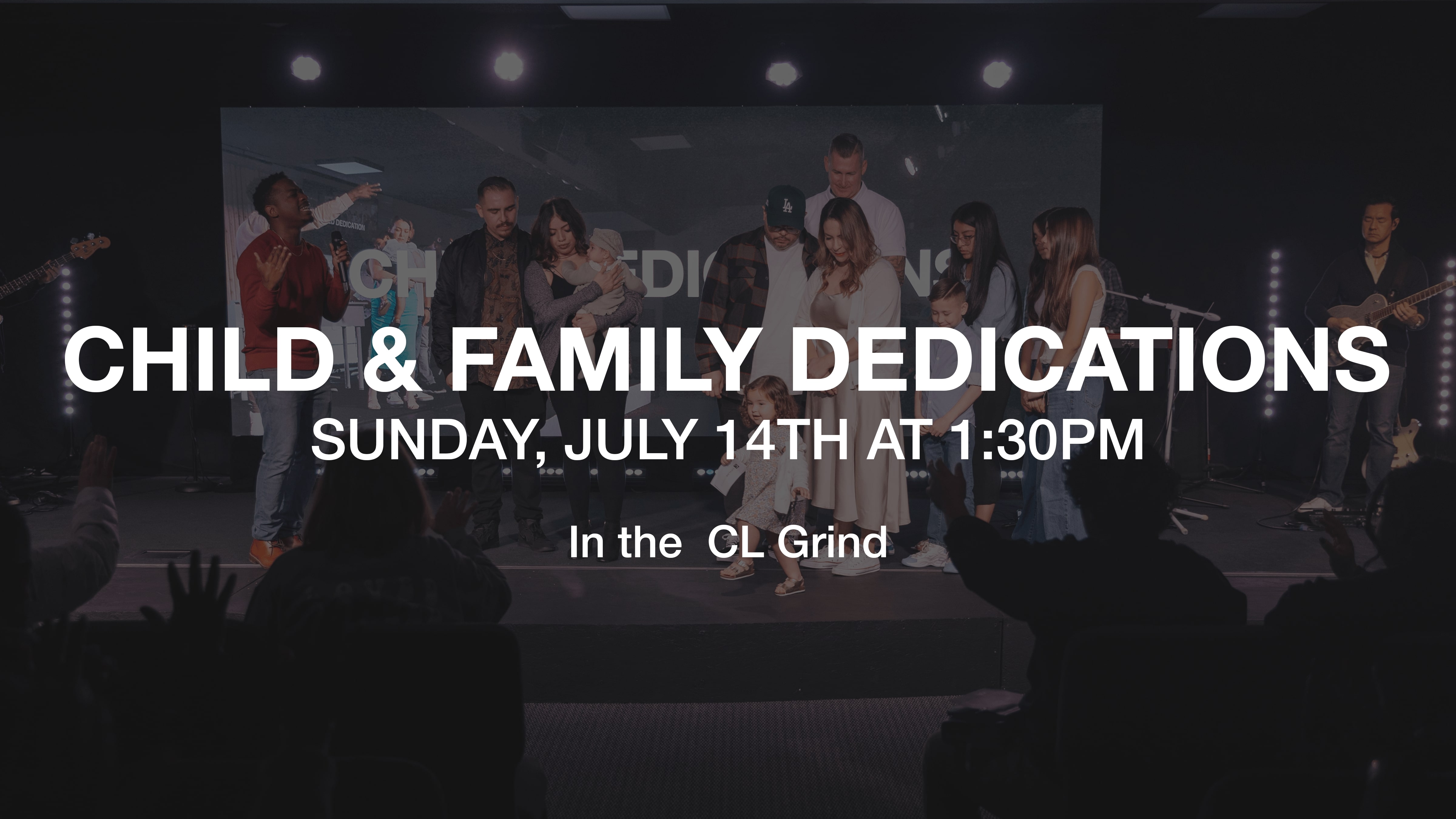 CHILD & FAMILY DEDICATIONS

SUNDAY, JULY 14TH AT 1:30PM

In the CL Grind